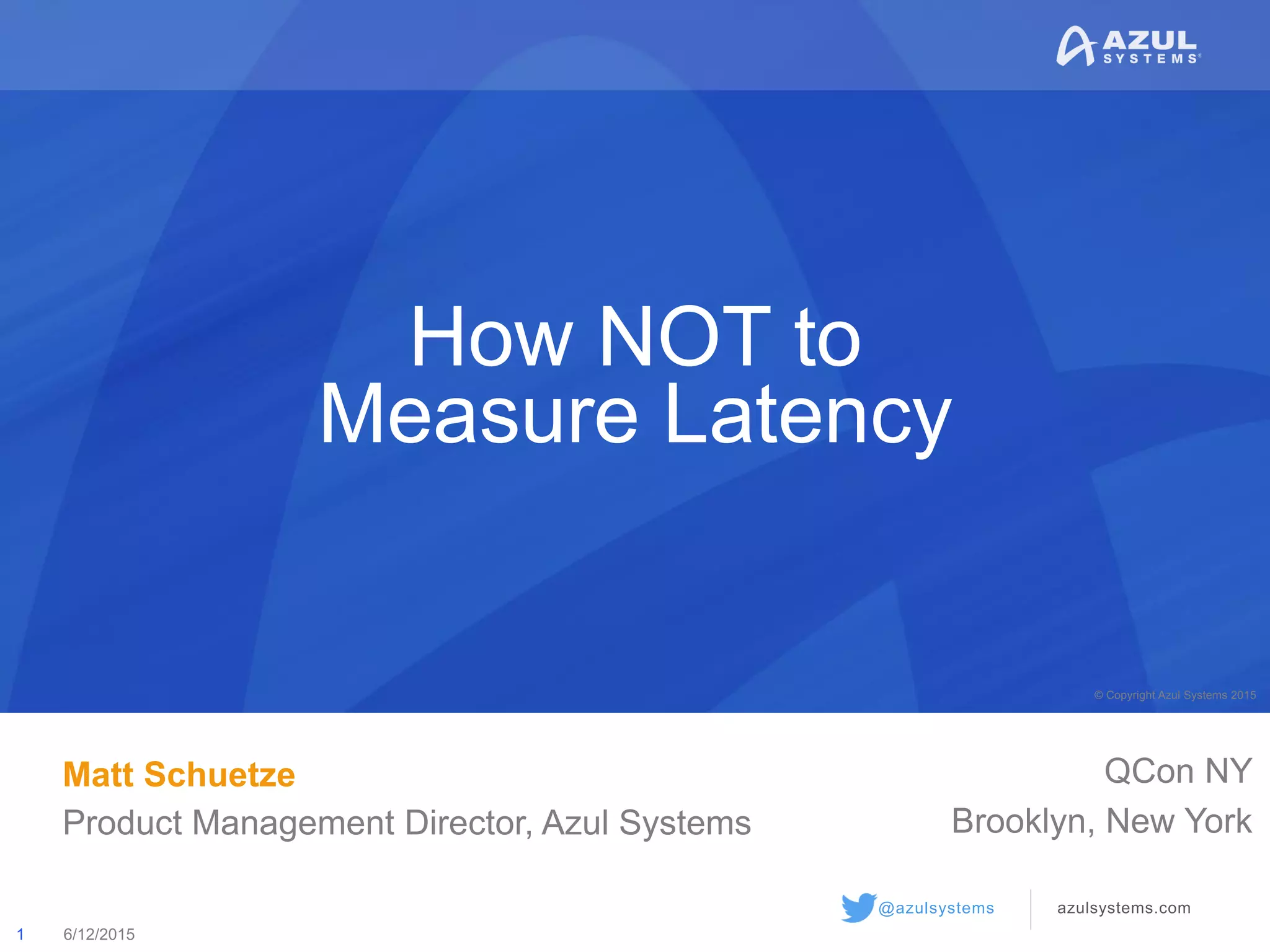 AZUL SYSTEMS

How NOT to Measure Latency

© Copyright Azul Systems 2015

Matt Schuetze

Product Management Director, Azul Systems

QCon NY

Brooklyn, New York

@azulsystems

azulsystems.com

1

6/12/2015